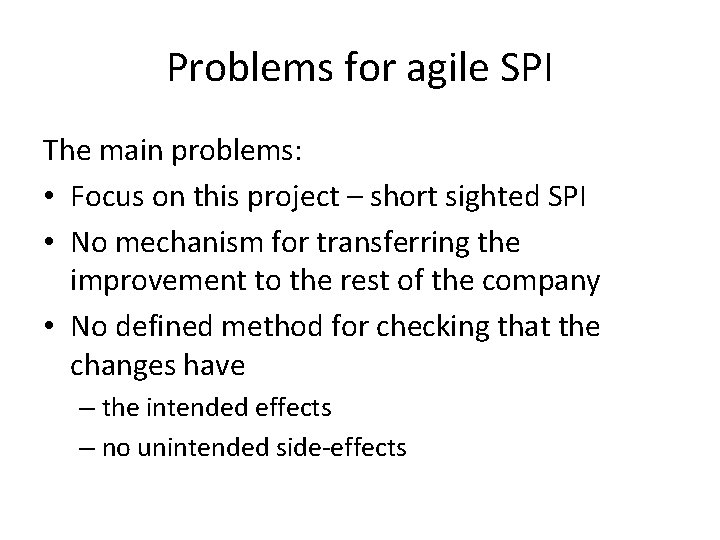 Problems for agile SPI

The main problems:

• Focus on this project – short sighted SPI
• No mechanism for transferring the improvement to the rest of the company
• No defined method for checking that the changes have
  – the intended effects
  – no unintended side-effects